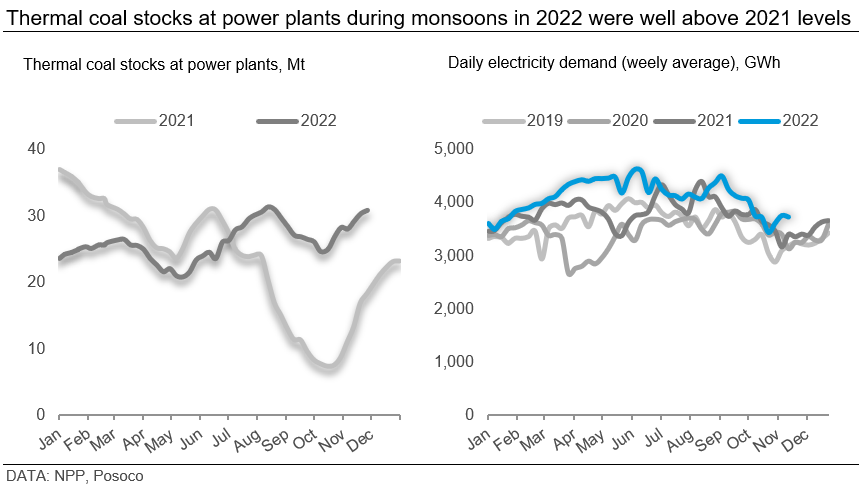 Thermal coal stocks at power plants during monsoons in 2022 were well above 2021 levels

Thermal coal stocks at power plants, Mt

2021 2022

40
30
20
10
0

Jan Feb Mar Apr May Jun Jul Aug Sep Oct Nov Dec

Daily electricity demand (weely average), GWh

2019 2020 2021 2022

5,000
4,000
3,000
2,000
1,000
0

Jan Feb Mar Apr May Jun Jul Aug Sep Oct Nov Dec

DATA: NPP, Posoco